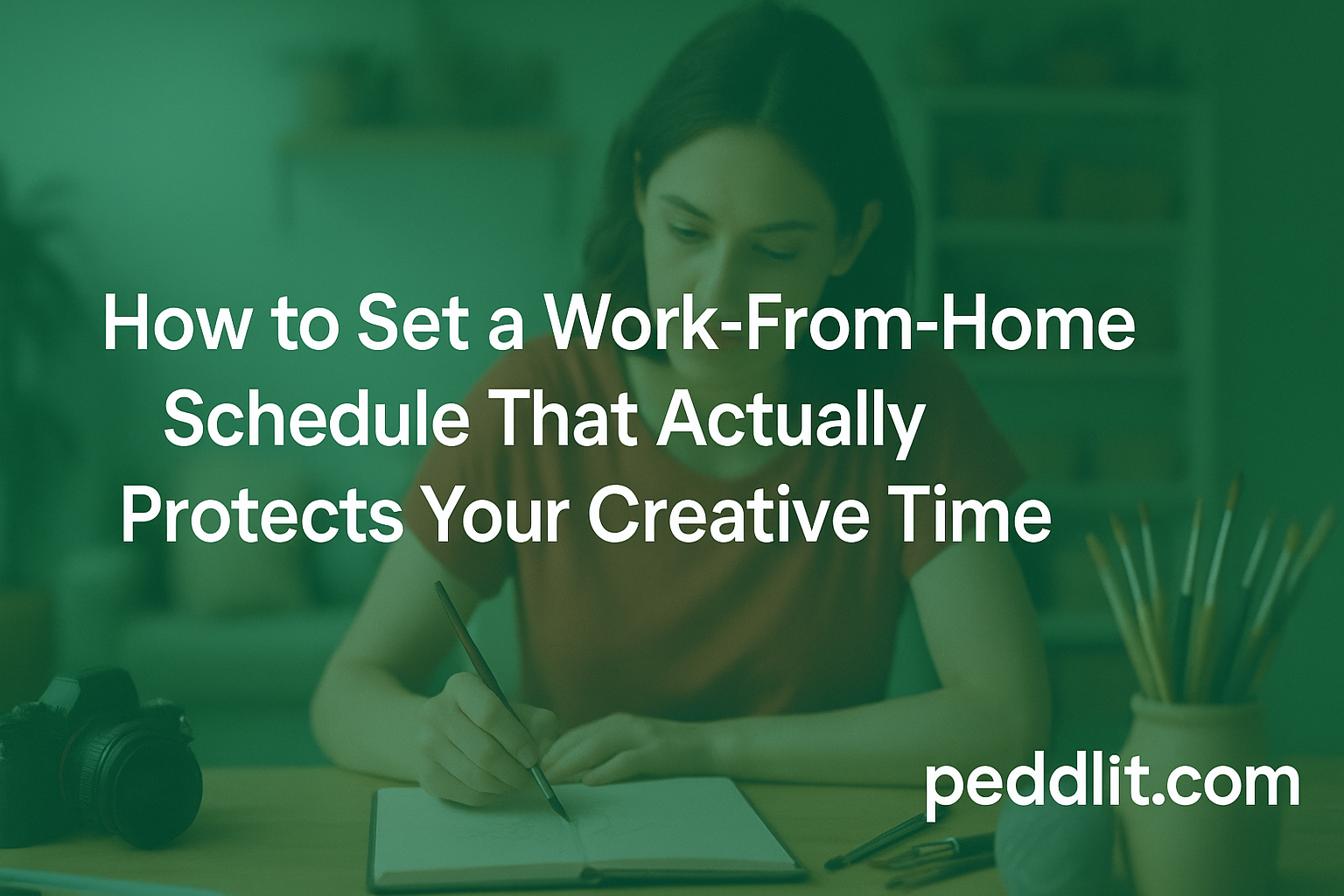 How to Set a Work-From-Home Schedule That Actually Protects Your Creative Time

peddlit.com